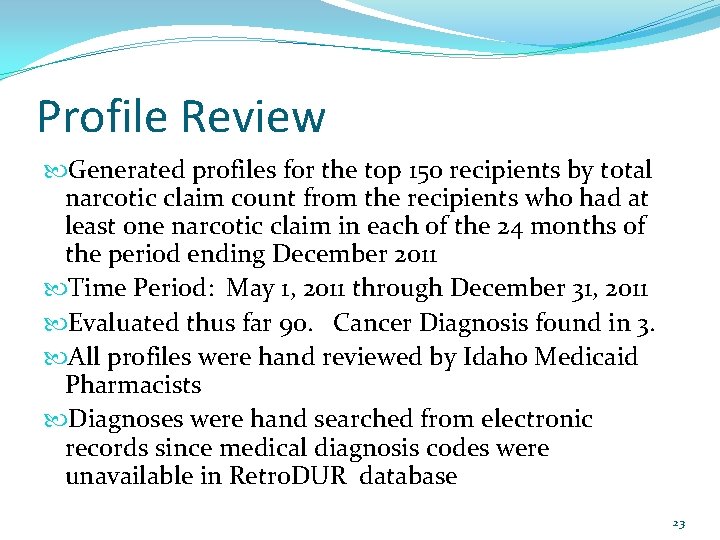 Profile Review

Generated profiles for the top 150 recipients by total narcotic claim count from the recipients who had at least one narcotic claim in each of the 24 months of the period ending December 2011

Time Period: May 1, 2011 through December 31, 2011

Evaluated thus far 90. Cancer Diagnosis found in 3.

All profiles were hand reviewed by Idaho Medicaid Pharmacists

Diagnoses were hand searched from electronic records since medical diagnosis codes were unavailable in RetroDUR database

23